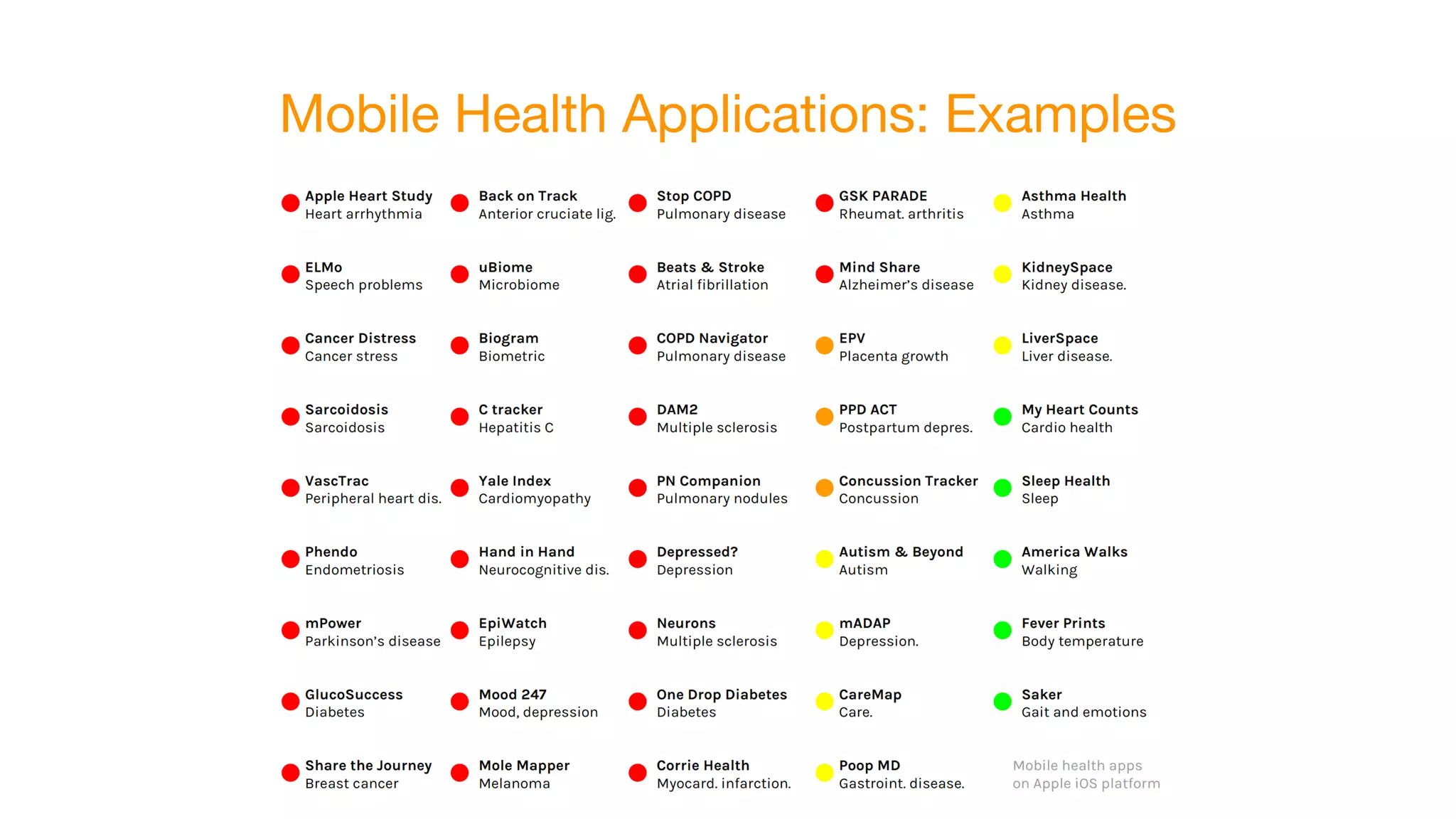 Mobile Health Applications: Examples

Apple Heart Study
Heart arrhythmia

ELMo
Speech problems

Cancer Distress
Cancer stress

Sarcoidosis
Sarcoidosis

VascTrac
Peripheral heart dis.

Phendo
Endometriosis

mPower
Parkinson's disease

GlucoSuccess
Diabetes

Share the Journey
Breast cancer

Back on Track
Anterior cruciate lig.

uBiome
Microbiome

Biogram
Biometric

C tracker
Hepatitis C

Yale Index
Cardiomyopathy

Hand in Hand
Neurocognitive dis.

EpiWatch
Epilepsy

Mood 247
Mood, depression

Mole Mapper
Melanoma

Stop COPD
Pulmonary disease

Beats & Stroke
Atrial fibrillation

COPD Navigator
Pulmonary disease

DAM2
Multiple sclerosis

PN Companion
Pulmonary nodules

Depressed?
Depression

Neurons
Multiple sclerosis

One Drop Diabetes
Diabetes

Corrie Health
Myocard. infarction.

GSK PARADE
Rheumat. arthritis

Mind Share
Alzheimer's disease

EPV
Placenta growth

PPD ACT
Postpartum depres.

Concussion Tracker
Concussion

Autism & Beyond
Autism

mADAP
Depression.

CareMap
Care.

Poop MD
Gastroint. disease.

Asthma Health
Asthma

KidneySpace
Kidney disease.

LiverSpace
Liver disease.

My Heart Counts
Cardio health

Sleep Health
Sleep

America Walks
Walking

Fever Prints
Body temperature

Saker
Gait and emotions

Mobile health apps on Apple iOS platform